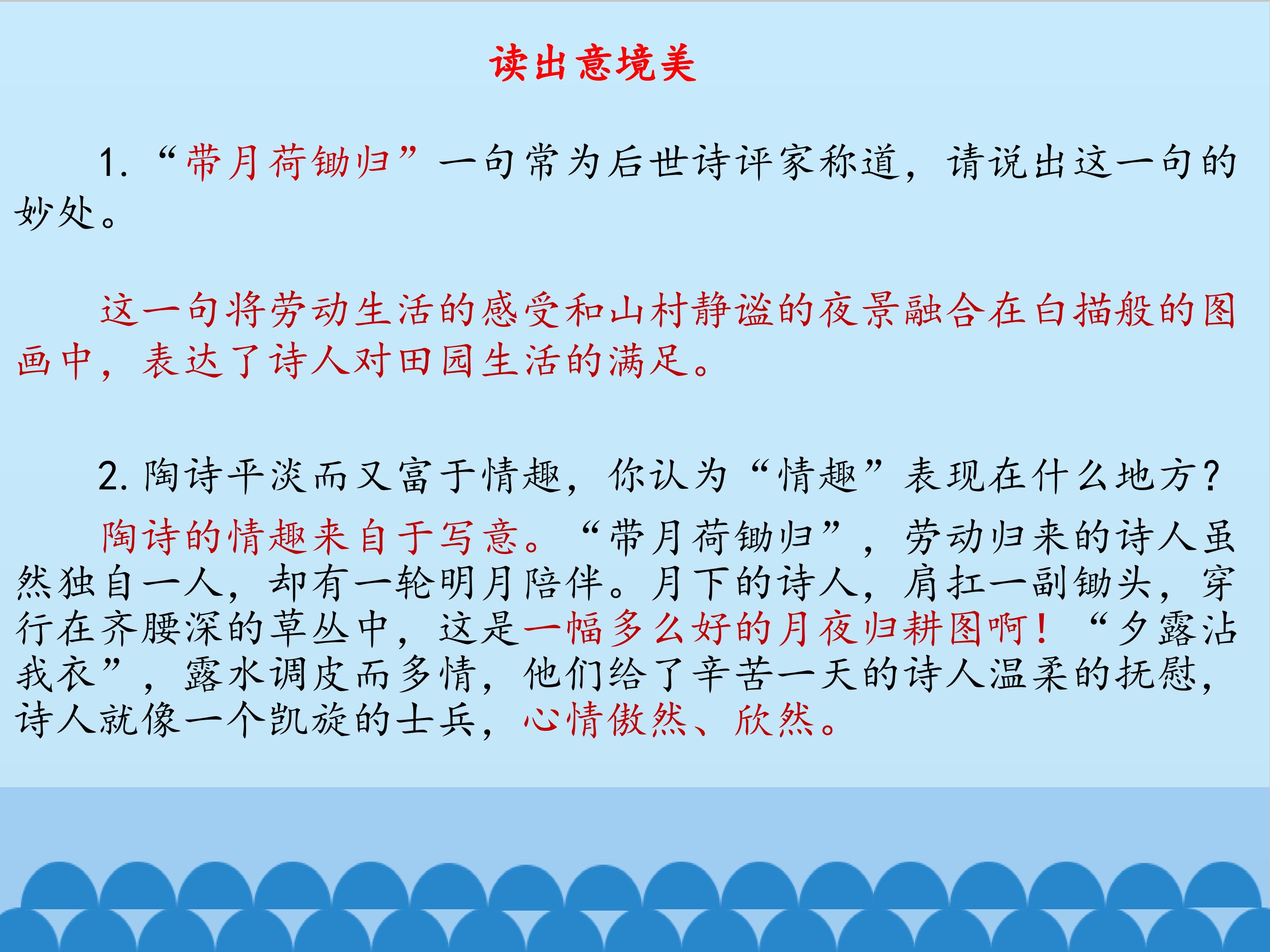 读出意境美

1. “带月荷锄归”一句常为后世诗评家称道，请说出这一句的妙处。

这一句将劳动生活的感受和山村静谧的夜景融合在白描般的图画中，表达了诗人对田园生活的满足。

2. 陶诗平淡而又富于情趣，你认为“情趣”表现在什么地方？

陶诗的情趣来自于写意。“带月荷锄归”，劳动归来的诗人虽然独自一人，却有一轮明月陪伴。月下的诗人，肩扛一副锄头，穿行在齐腰深的草丛中，这是一幅多么好的月夜归耕图啊！“夕露沾我衣”，露水调皮而多情，他们给了辛苦一天的诗人温柔的抚慰，诗人就像一个凯旋的士兵，心情傲然、欣然。